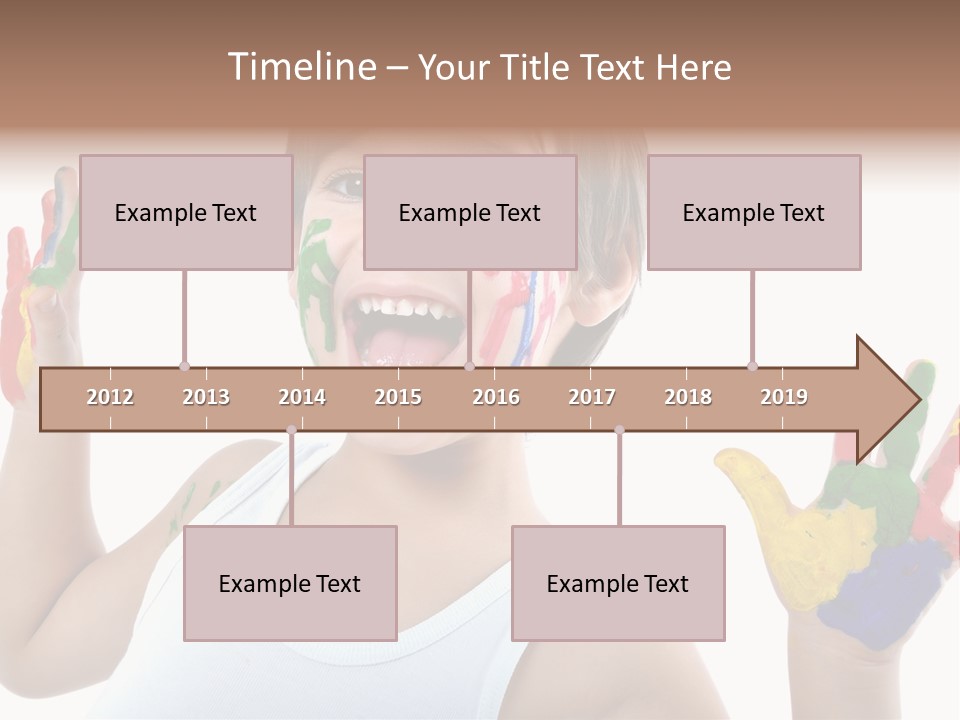 Timeline – Your Title Text Here

Example Text

Example Text

Example Text

2012 2013 2014 2015 2016 2017 2018 2019

Example Text

Example Text